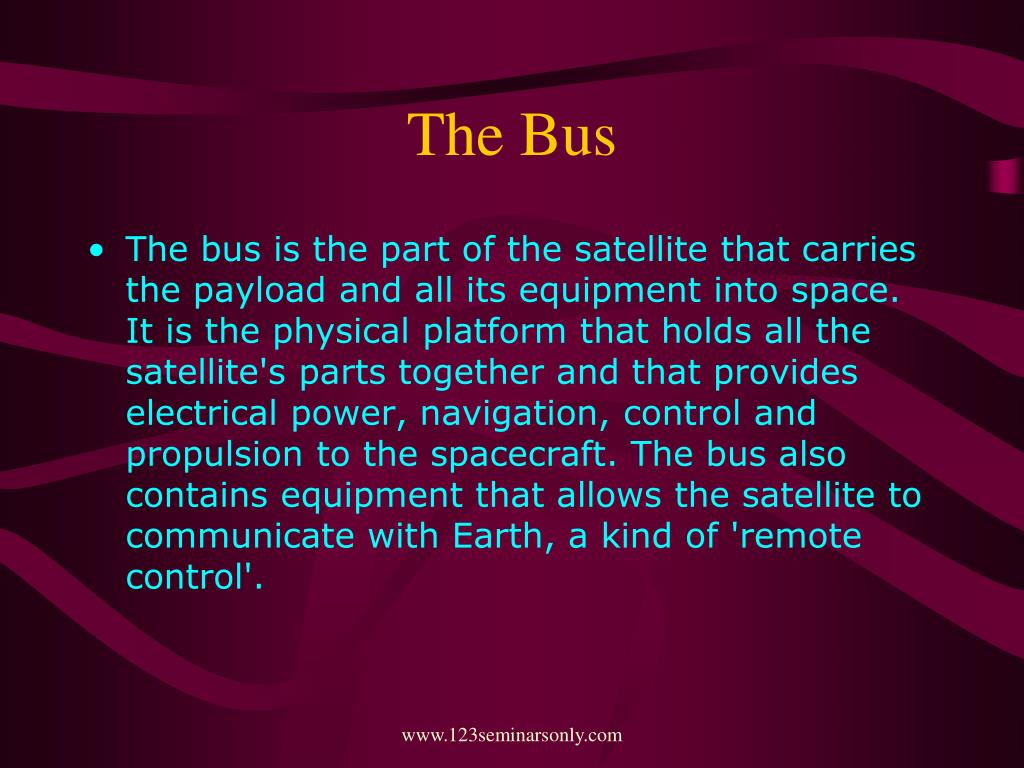 The Bus

• The bus is the part of the satellite that carries the payload and all its equipment into space. It is the physical platform that holds all the satellite's parts together and that provides electrical power, navigation, control and propulsion to the spacecraft. The bus also contains equipment that allows the satellite to communicate with Earth, a kind of 'remote control'.

www.123seminarsonly.com